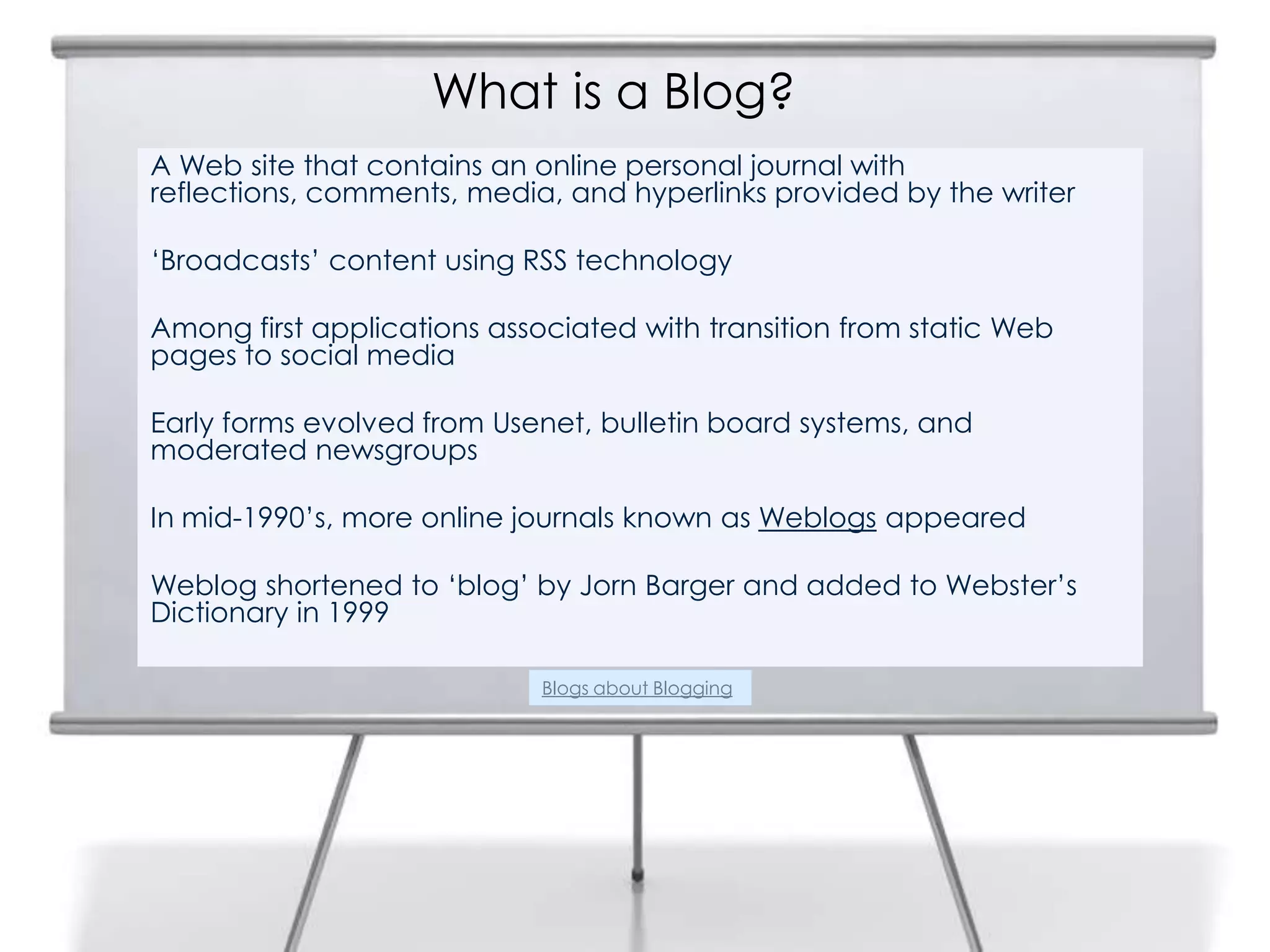 What is a Blog?

A Web site that contains an online personal journal with reflections, comments, media, and hyperlinks provided by the writer

‘Broadcasts’ content using RSS technology

Among first applications associated with transition from static Web pages to social media

Early forms evolved from Usenet, bulletin board systems, and moderated newsgroups

In mid-1990’s, more online journals known as Weblogs appeared

Weblog shortened to ‘blog’ by Jorn Barger and added to Webster’s Dictionary in 1999

Blogs about Blogging